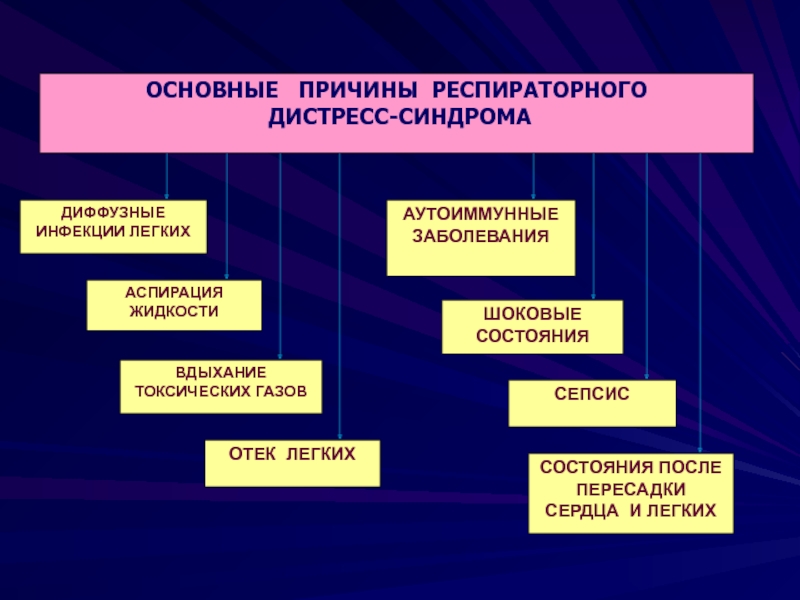 ОСНОВНЫЕ ПРИЧИНЫ РЕСПИРАТОРНОГО ДИСТРЕСС-СИНДРОМА

ДИФФУЗНЫЕ ИНФЕКЦИИ ЛЕГКИХ

АСПИРАЦИЯ ЖИДКОСТИ

ВДЫХАНИЕ ТОКСИЧЕСКИХ ГАЗОВ

ОТЕК ЛЕГКИХ

АУТОИММУННЫЕ ЗАБОЛЕВАНИЯ

ШОКОВЫЕ СОСТОЯНИЯ

СЕПСИС

СОСТОЯНИЯ ПОСЛЕ ПЕРЕСАДКИ СЕРДЦА И ЛЕГКИХ